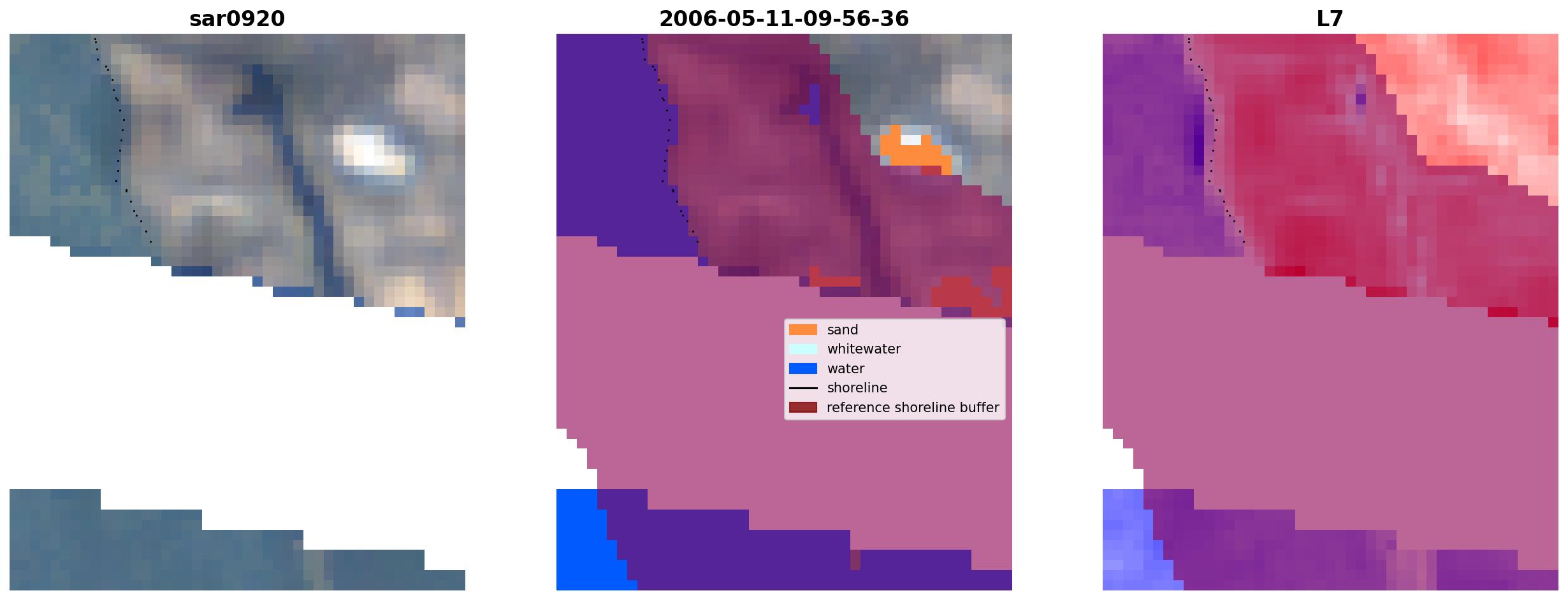 sar0920

2006-05-11-09-56-36

sand
whitewater
water
shoreline
reference shoreline buffer

L7